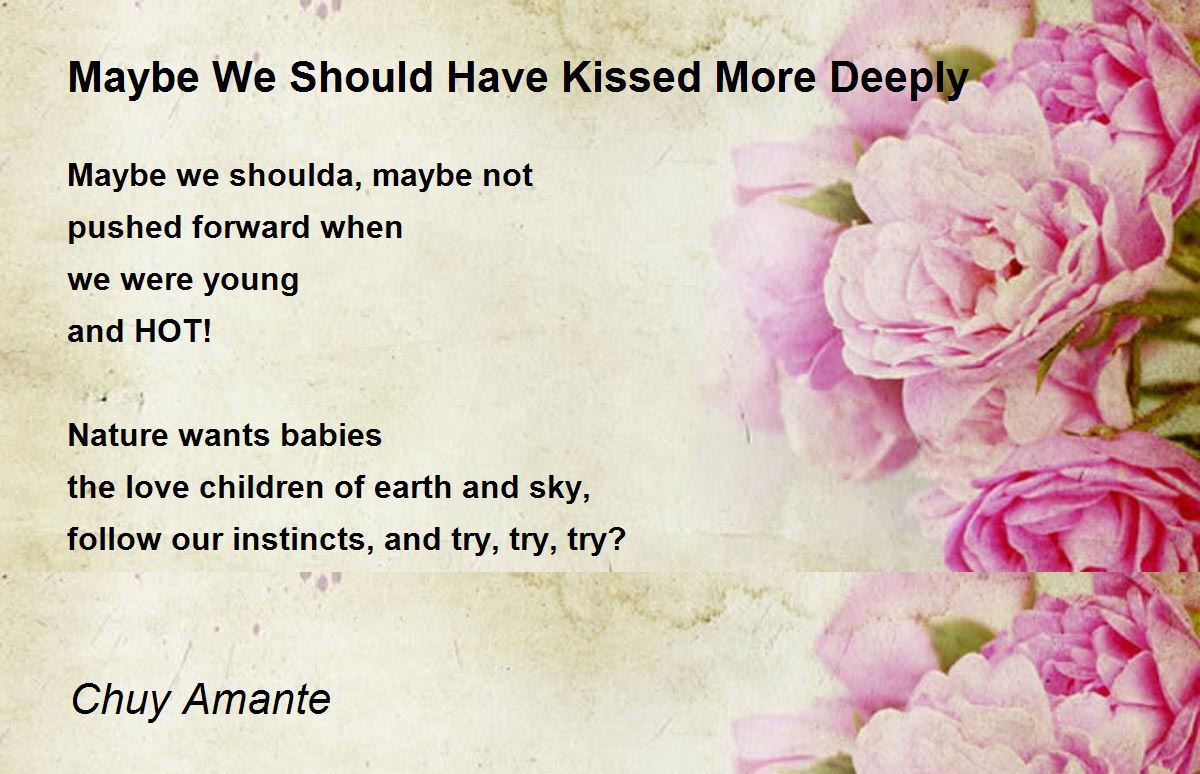 Maybe We Should Have Kissed More Deeply

Maybe we shoulda, maybe not
pushed forward when
we were young
and HOT!

Nature wants babies
the love children of earth and sky,
follow our instincts, and try, try, try?

Chuy Amante